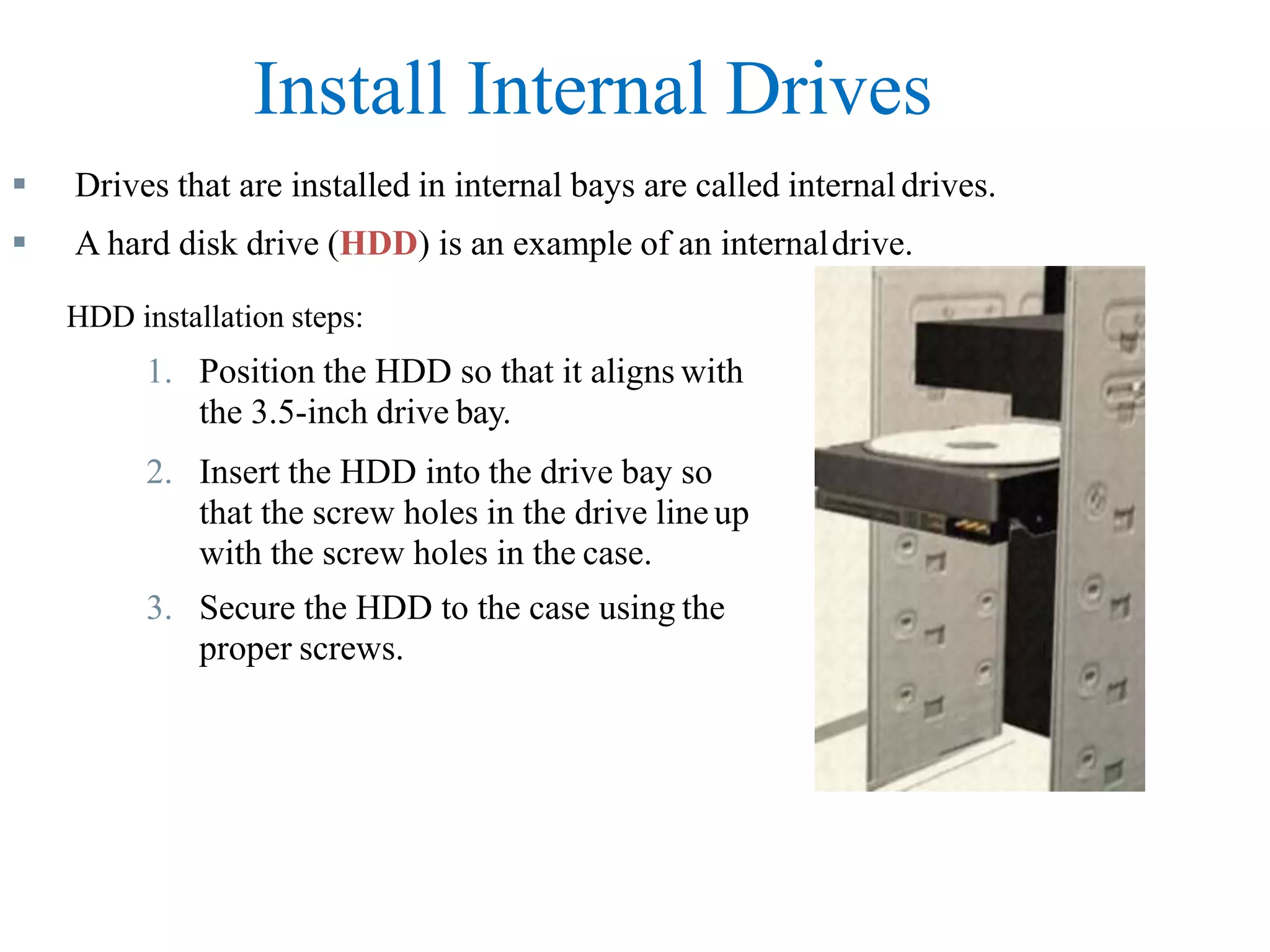 Install Internal Drives

▪ Drives that are installed in internal bays are called internal drives.

▪ A hard disk drive (HDD) is an example of an internal drive.

HDD installation steps:

1. Position the HDD so that it aligns with the 3.5-inch drive bay.

2. Insert the HDD into the drive bay so that the screw holes in the drive line up with the screw holes in the case.

3. Secure the HDD to the case using the proper screws.